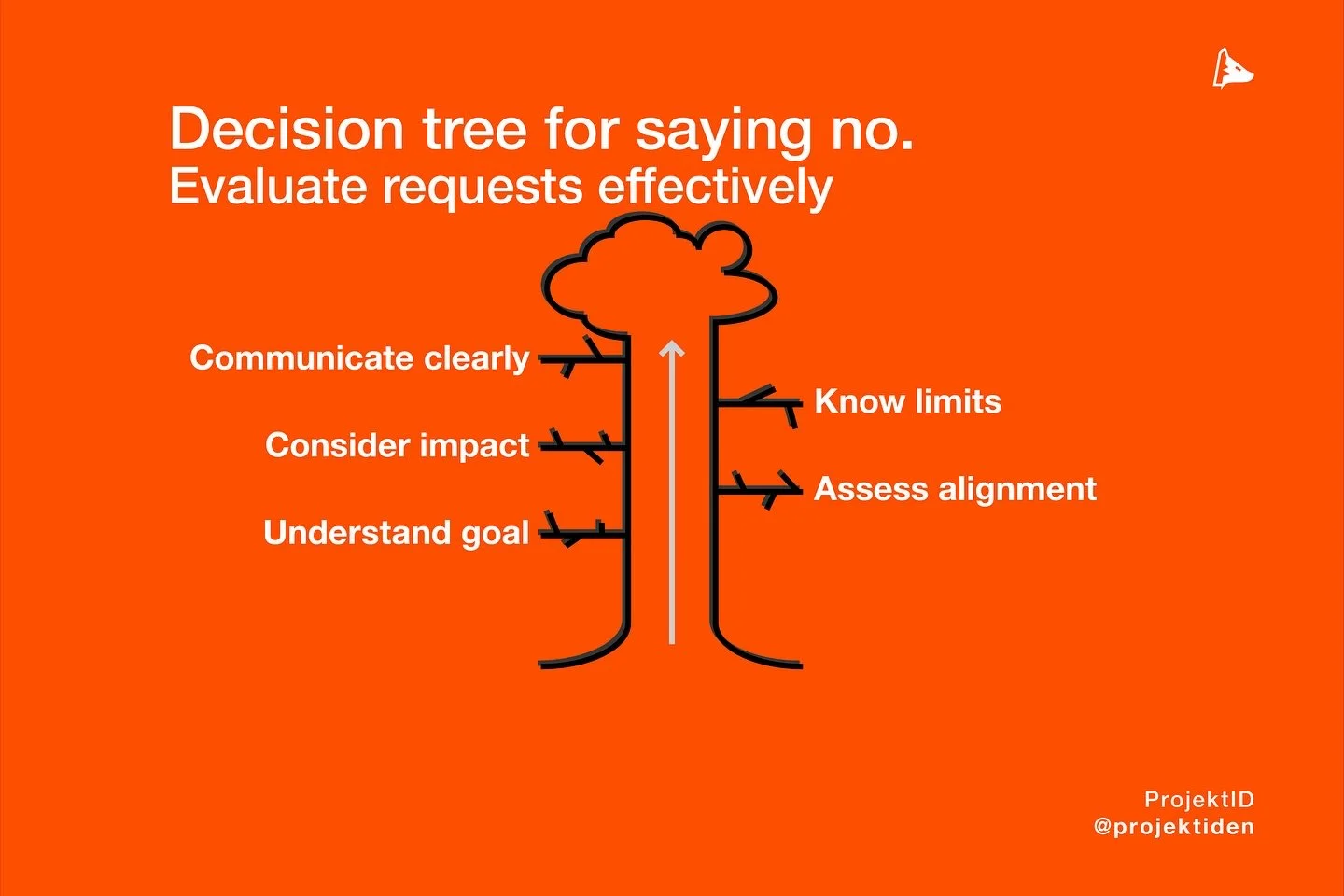 Decision tree for saying no.
Evaluate requests effectively

Communicate clearly
Consider impact
Understand goal

Know limits
Assess alignment

ProjektID
@projektiden